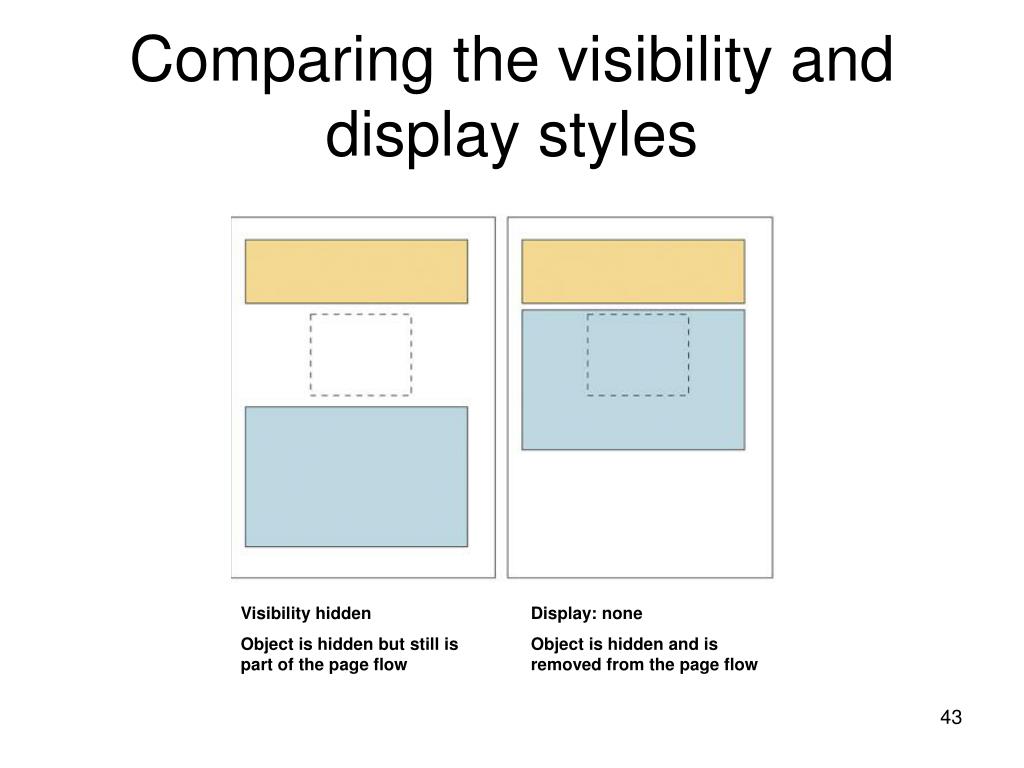 Comparing the visibility and display styles

Visibility hidden

Object is hidden but still is part of the page flow

Display: none

Object is hidden and is removed from the page flow

43